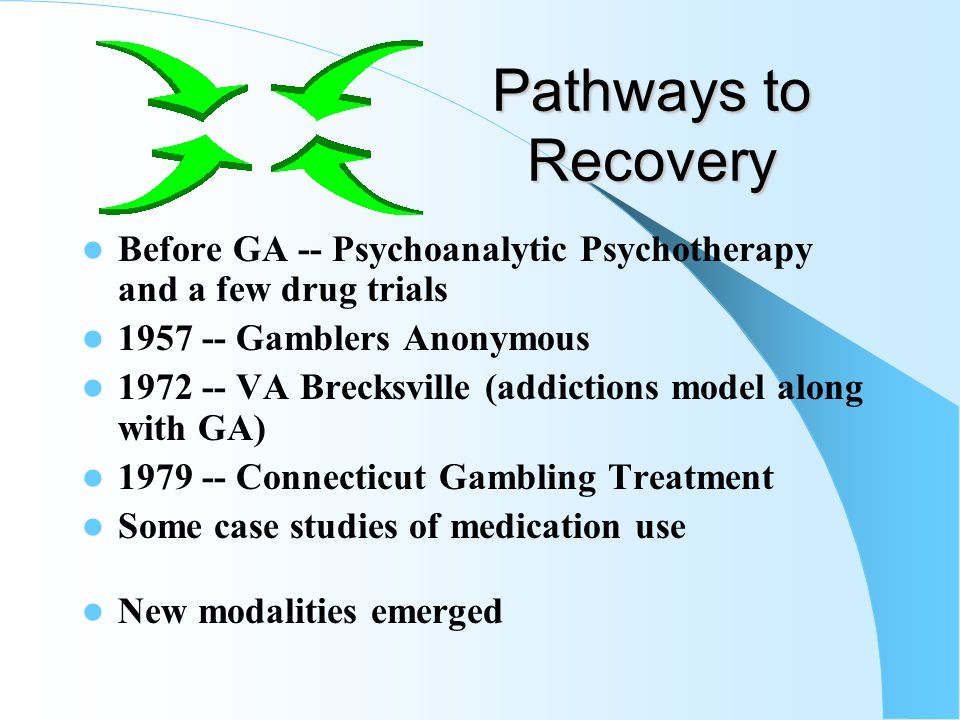 Pathways to Recovery

- Before GA -- Psychoanalytic Psychotherapy and a few drug trials
- 1957 -- Gamblers Anonymous
- 1972 -- VA Brecksville (addictions model along with GA)
- 1979 -- Connecticut Gambling Treatment
- Some case studies of medication use

- New modalities emerged